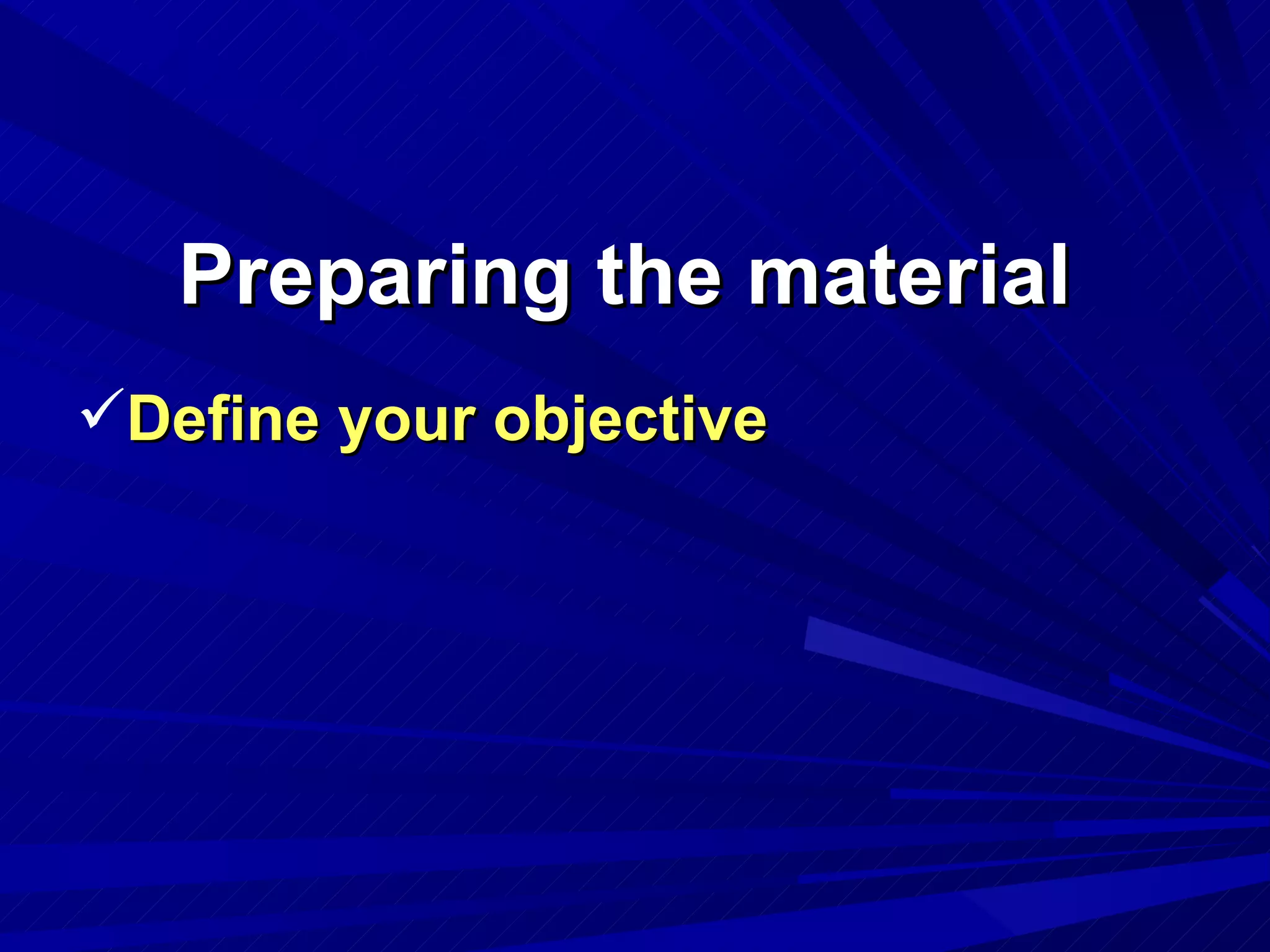 Preparing the material

✓Define your objective